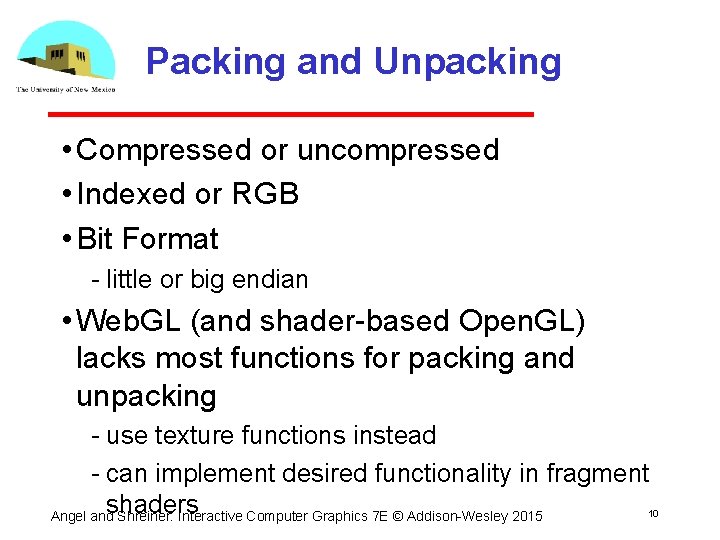 The University of New Mexico

Packing and Unpacking

• Compressed or uncompressed
• Indexed or RGB
• Bit Format
- little or big endian
• WebGL (and shader-based OpenGL) lacks most functions for packing and unpacking
- use texture functions instead
- can implement desired functionality in fragment shaders

Angel and Shreiner: Interactive Computer Graphics 7E © Addison-Wesley 2015

10